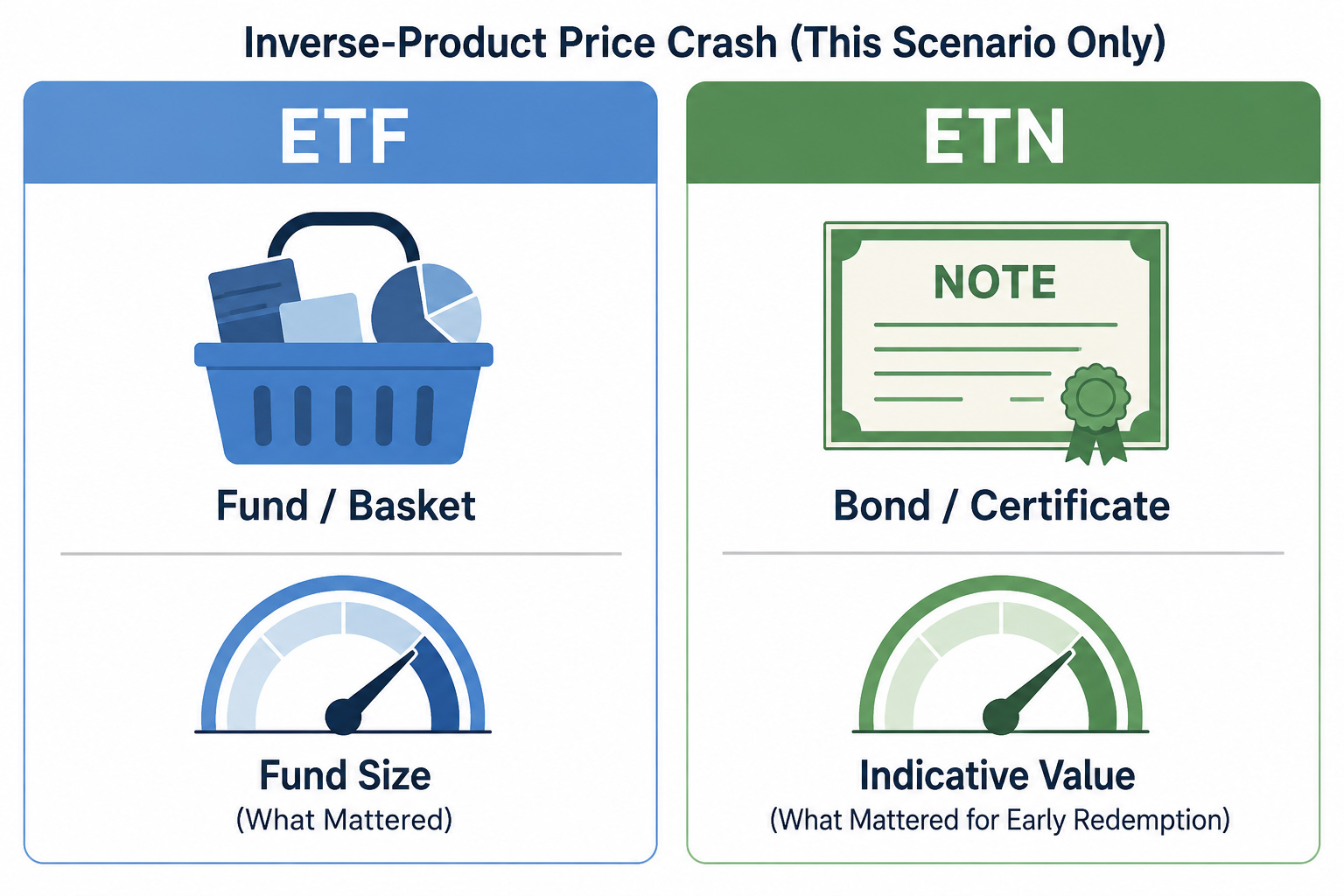 Inverse-Product Price Crash (This Scenario Only)

ETF

Fund / Basket

Fund Size
(What Mattered)

ETN

NOTE

Bond / Certificate

Indicative Value
(What Mattered for Early Redemption)